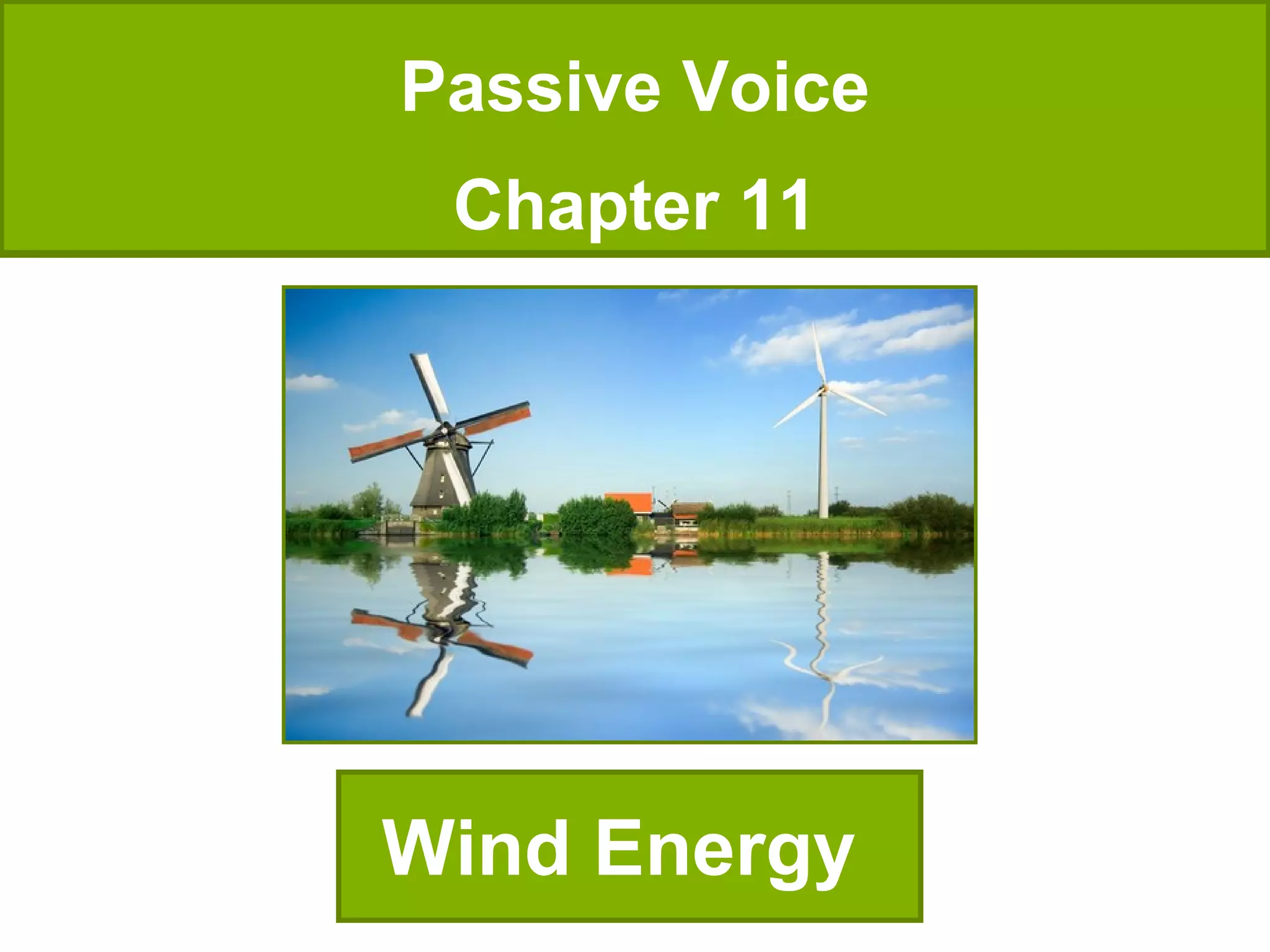 Passive Voice
Chapter 11

Wind Energy